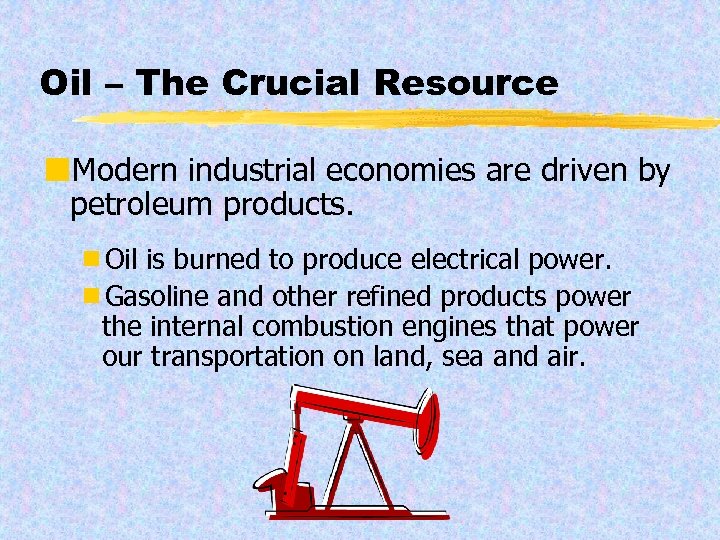 Oil – The Crucial Resource

Modern industrial economies are driven by petroleum products.

Oil is burned to produce electrical power.

Gasoline and other refined products power the internal combustion engines that power our transportation on land, sea and air.